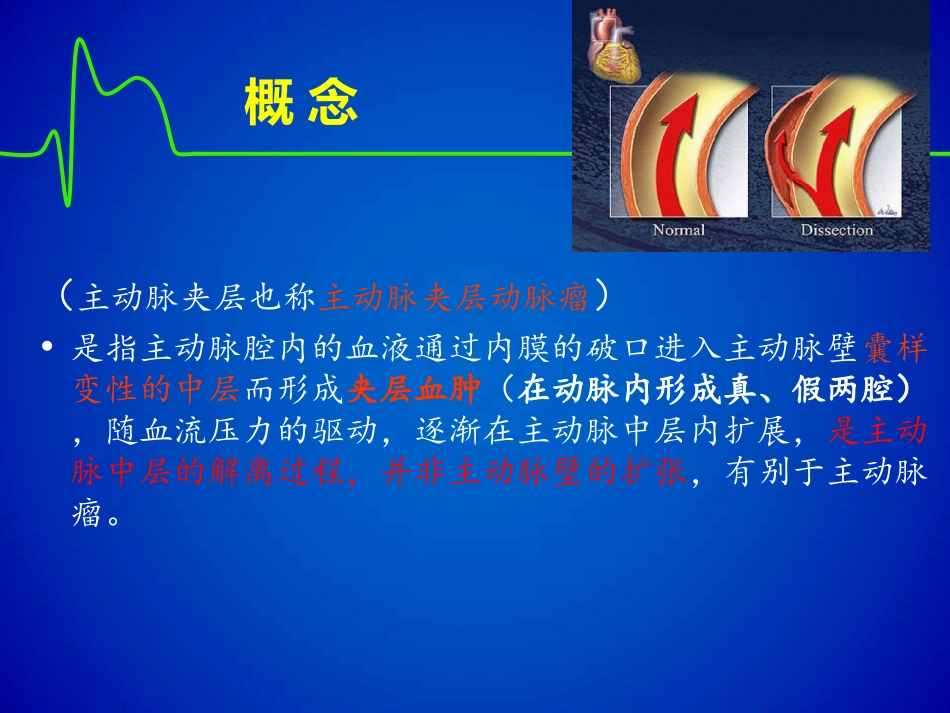 概 念

Normal

Dissection

（主动脉夹层也称主动脉夹层动脉瘤）

• 是指主动脉腔内的血液通过内膜的破口进入主动脉壁囊样变性的中层而形成夹层血肿（在动脉内形成真、假两腔），随血流压力的驱动，逐渐在主动脉中层内扩展，是主动脉中层的解离过程，并非主动脉壁的扩张，有别于主动脉瘤。